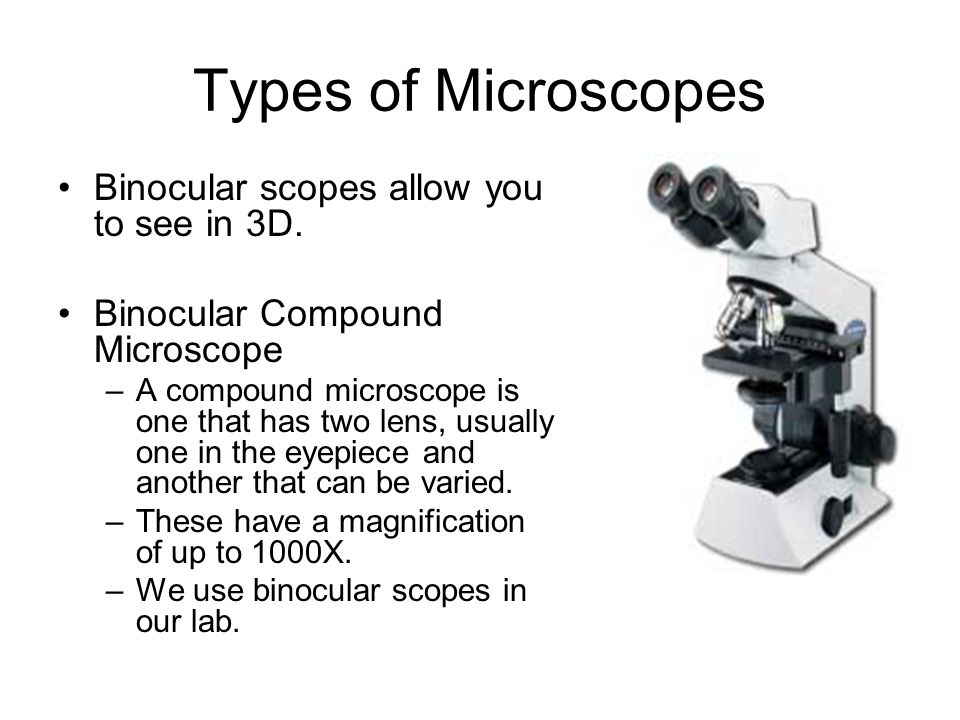 Types of Microscopes

• Binocular scopes allow you to see in 3D.

• Binocular Compound Microscope
– A compound microscope is one that has two lens, usually one in the eyepiece and another that can be varied.
– These have a magnification of up to 1000X.
– We use binocular scopes in our lab.